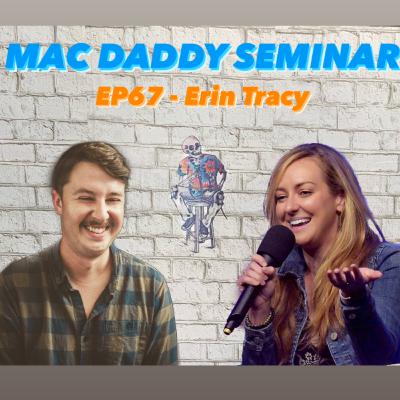 MAC DADDY SEMINAR
EP67 - Erin Tracy